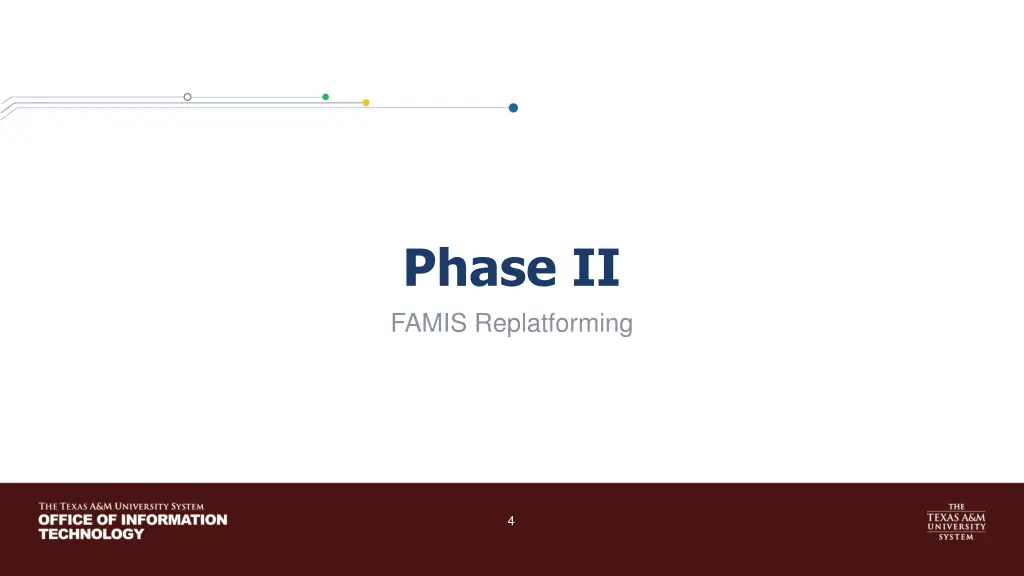 Phase II

FAMIS Replatforming

THE TEXAS A&M UNIVERSITY SYSTEM
OFFICE OF INFORMATION TECHNOLOGY

4

THE
TEXAS A&M
UNIVERSITY
SYSTEM